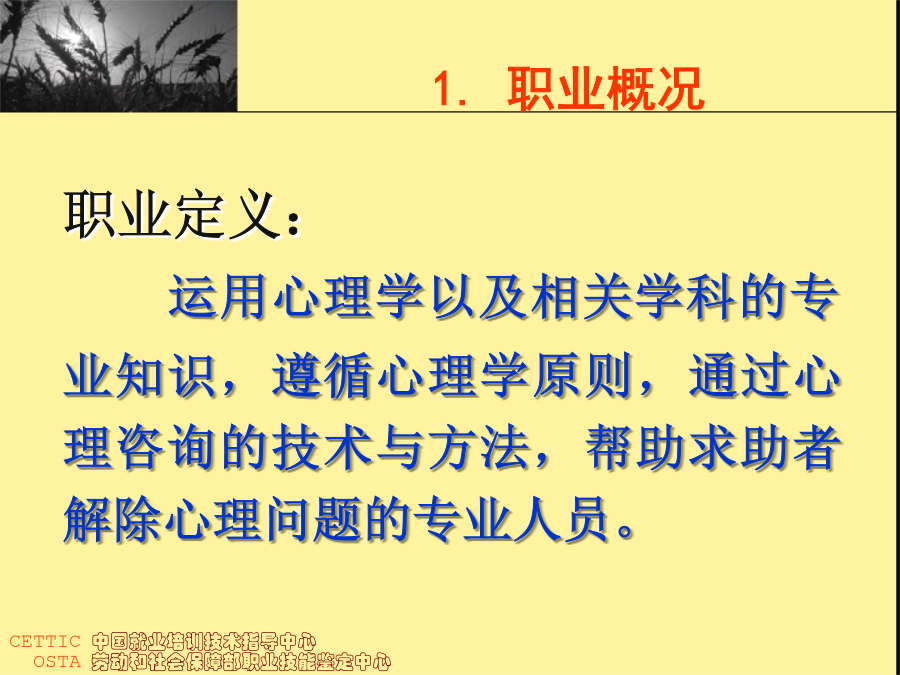 1. 职业概况

职业定义：

运用心理学以及相关学科的专业知识，遵循心理学原则，通过心理咨询的技术与方法，帮助求助者解除心理问题的专业人员。

CETTIC 中国就业培训技术指导中心
OSTA 劳动和社会保障部职业技能鉴定中心